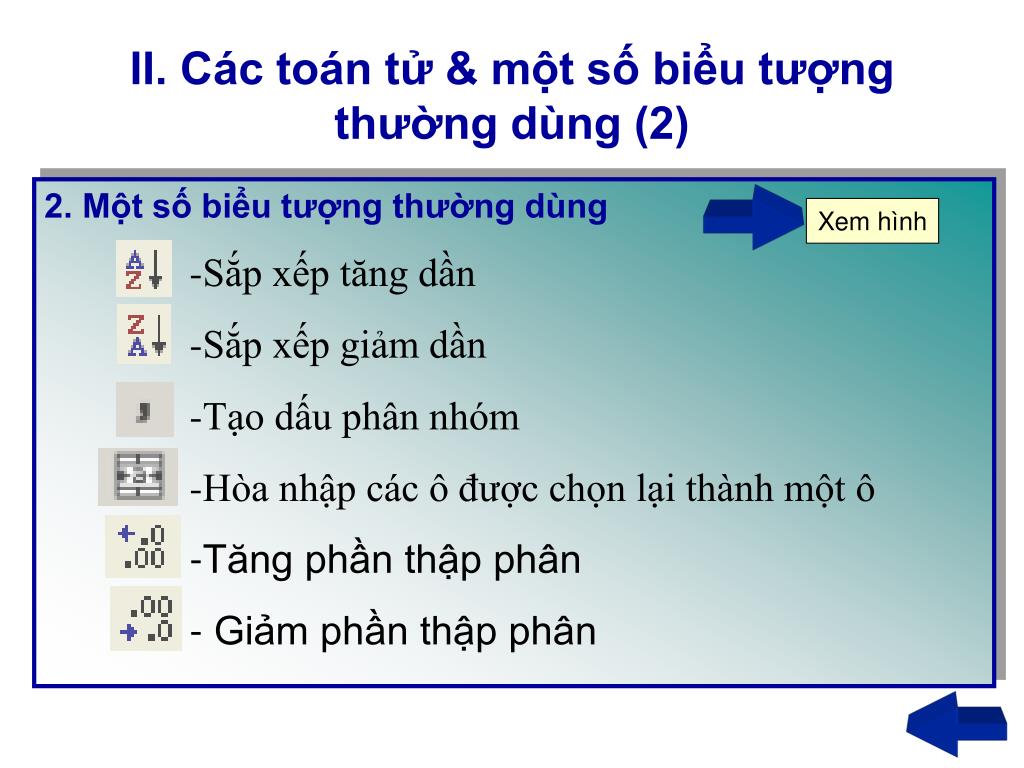 II. Các toán tử & một số biểu tượng thường dùng (2)

2. Một số biểu tượng thường dùng

Xem hình

-Sắp xếp tăng dần

-Sắp xếp giảm dần

-Tạo dấu phân nhóm

-Hòa nhập các ô được chọn lại thành một ô

-Tăng phần thập phân

- Giảm phần thập phân